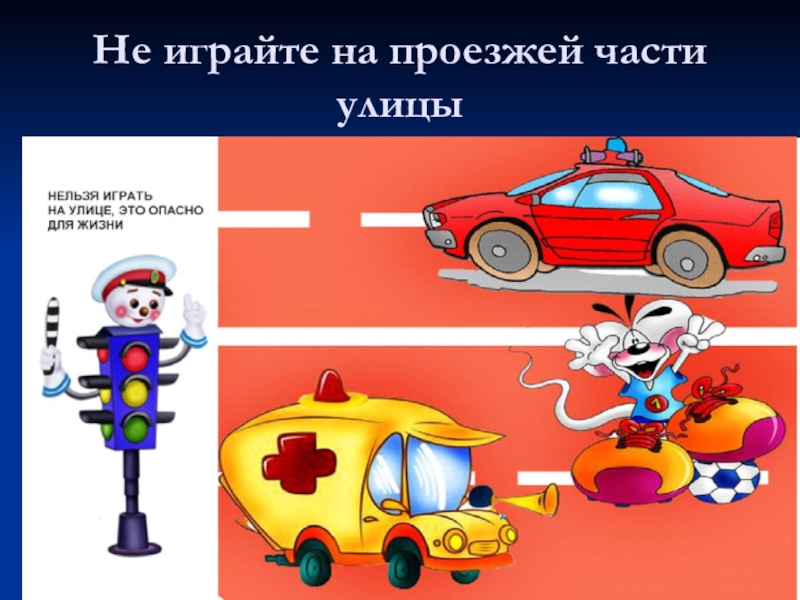 Не играйте на проезжей части улицы

НЕЛЬЗЯ ИГРАТЬ НА УЛИЦЕ, ЭТО ОПАСНО ДЛЯ ЖИЗНИ

1